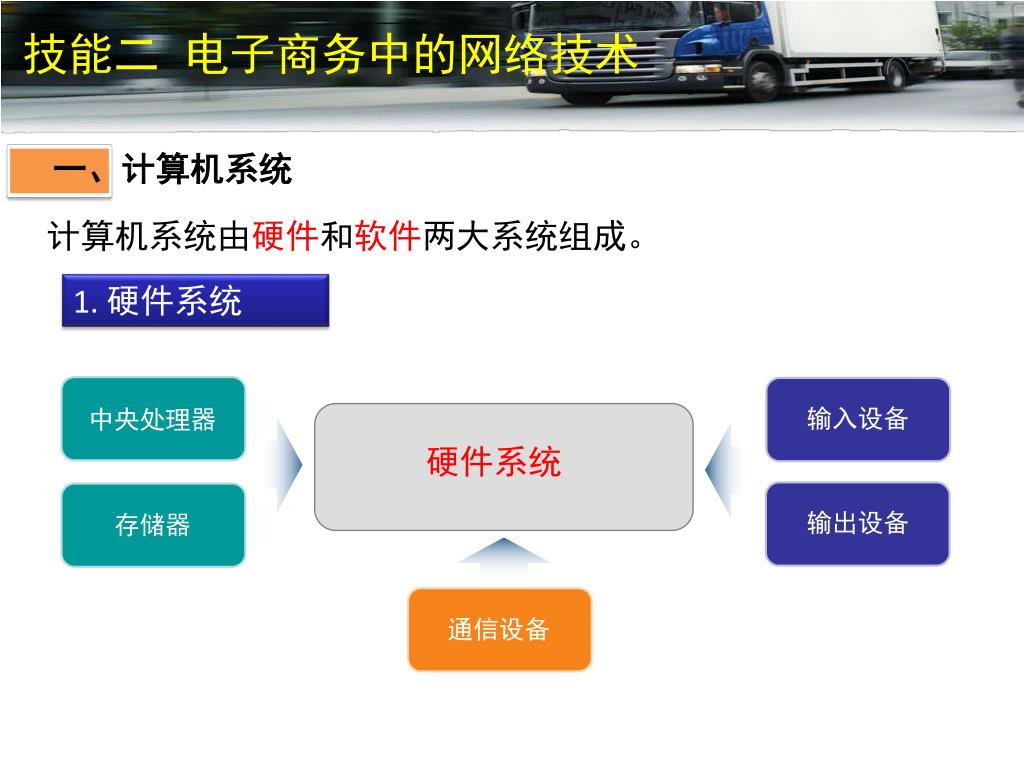 技能二 电子商务中的网络技术

一、计算机系统

计算机系统由硬件和软件两大系统组成。

1. 硬件系统

中央处理器

存储器

硬件系统

输入设备

输出设备

通信设备